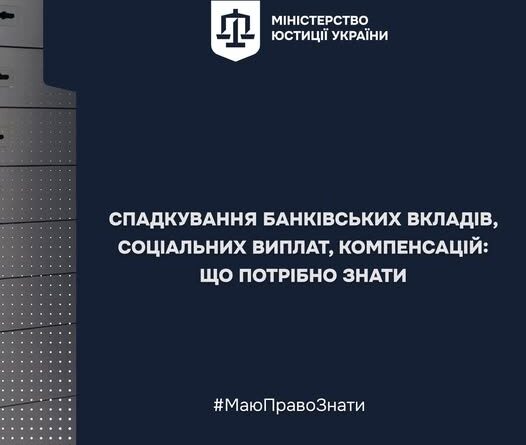 МІНІСТЕРСТВО
ЮСТИЦІЇ УКРАЇНИ

СПАДКУВАННЯ БАНКІВСЬКИХ ВКЛАДІВ, СОЦІАЛЬНИХ ВИПЛАТ, КОМПЕНСАЦІЙ: ЩО ПОТРІБНО ЗНАТИ

#МаюПравоЗнати